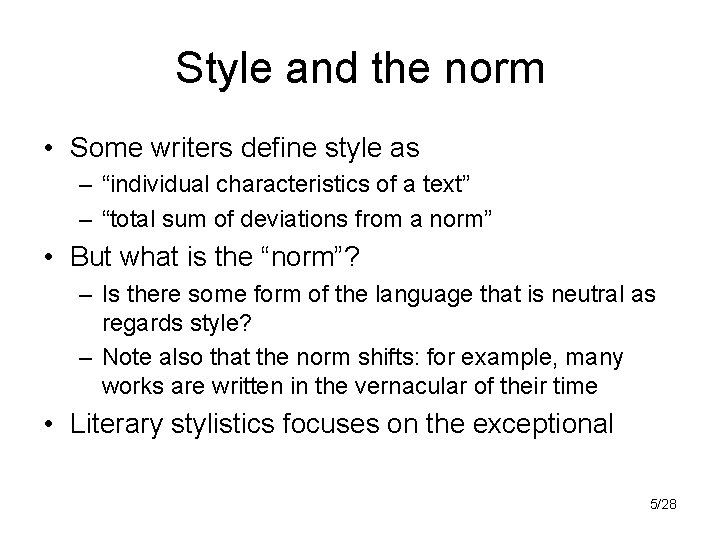 Style and the norm

• Some writers define style as
 – “individual characteristics of a text”
 – “total sum of deviations from a norm”
• But what is the “norm”?
 – Is there some form of the language that is neutral as regards style?
 – Note also that the norm shifts: for example, many works are written in the vernacular of their time
• Literary stylistics focuses on the exceptional

5/28